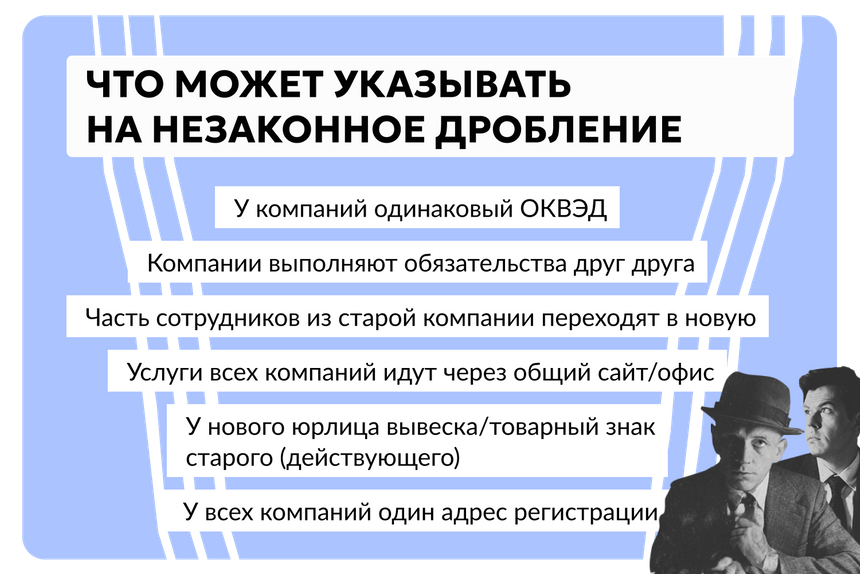 ЧТО МОЖЕТ УКАЗЫВАТЬ НА НЕЗАКОННОЕ ДРОБЛЕНИЕ

У компаний одинаковый ОКВЭД

Компании выполняют обязательства друг друга

Часть сотрудников из старой компании переходят в новую

Услуги всех компаний идут через общий сайт/офис

У нового юрлица вывеска/товарный знак старого (действующего)

У всех компаний один адрес регистрации